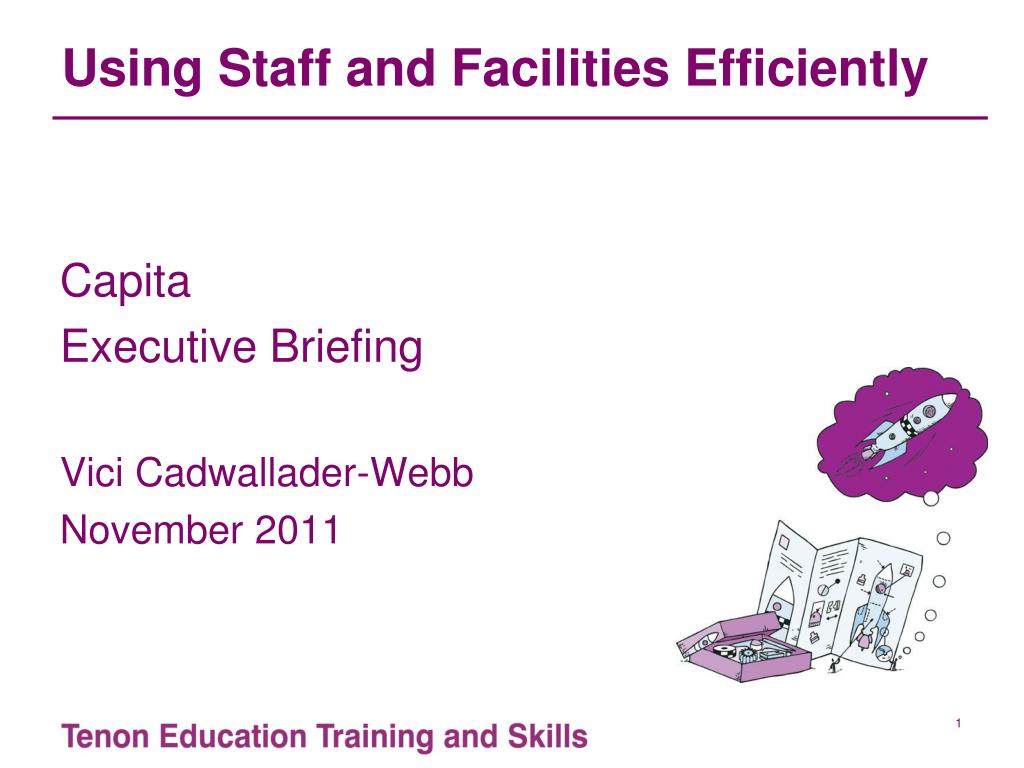 Using Staff and Facilities Efficiently

Capita
Executive Briefing

Vici Cadwallader-Webb
November 2011

Tenon Education Training and Skills

1